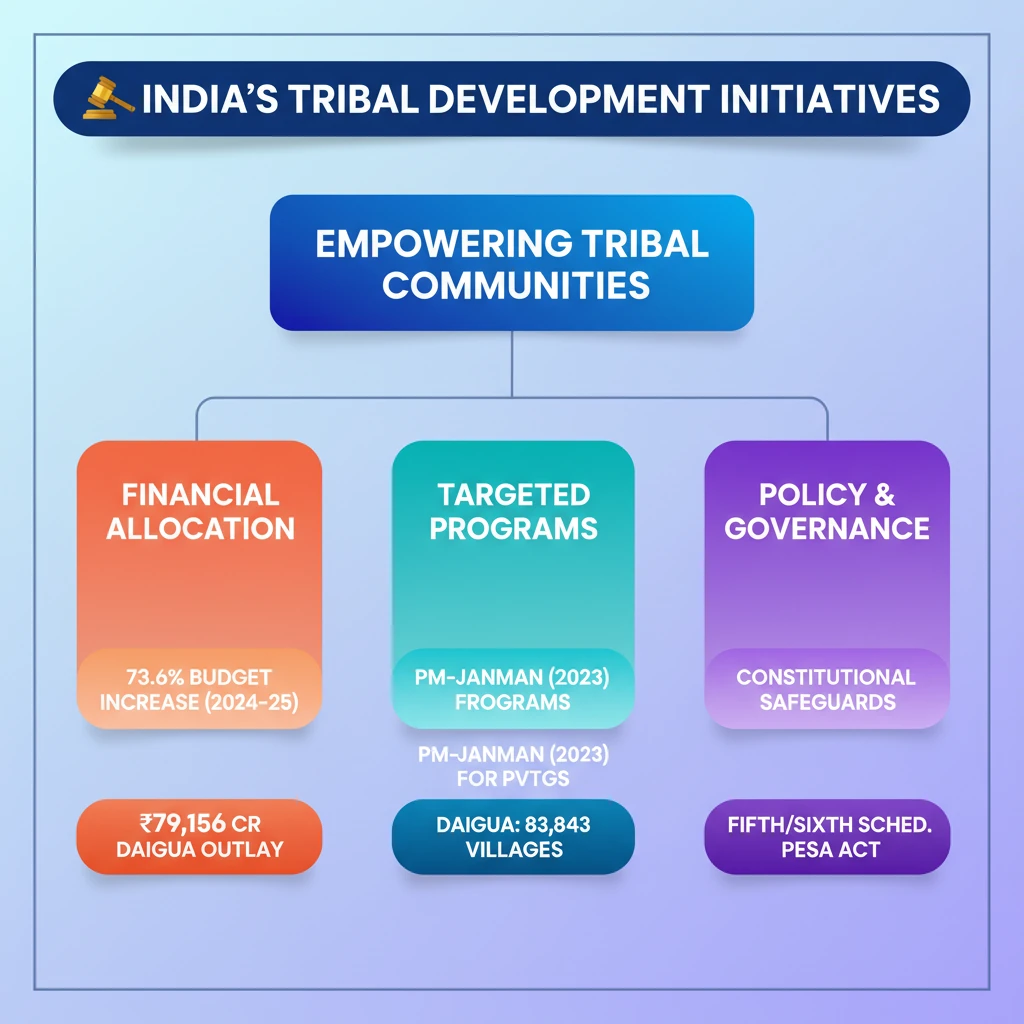 INDIA'S TRIBAL DEVELOPMENT INITIATIVES

EMPOWERING TRIBAL COMMUNITIES

FINANCIAL ALLOCATION

73.6% BUDGET INCREASE (2024-25)

₹79,156 CR DAIGUA OUTLAY

TARGETED PROGRAMS

PM-JANMAN (2023) FROGRAMS

PM-JANMAN (2023) FOR PVTGS

DAIGUA: 83,843 VILLAGES

POLICY & GOVERNANCE

CONSTITUTIONAL SAFEGUARDS

FIFTH/SIXTH SCHED. PESA ACT